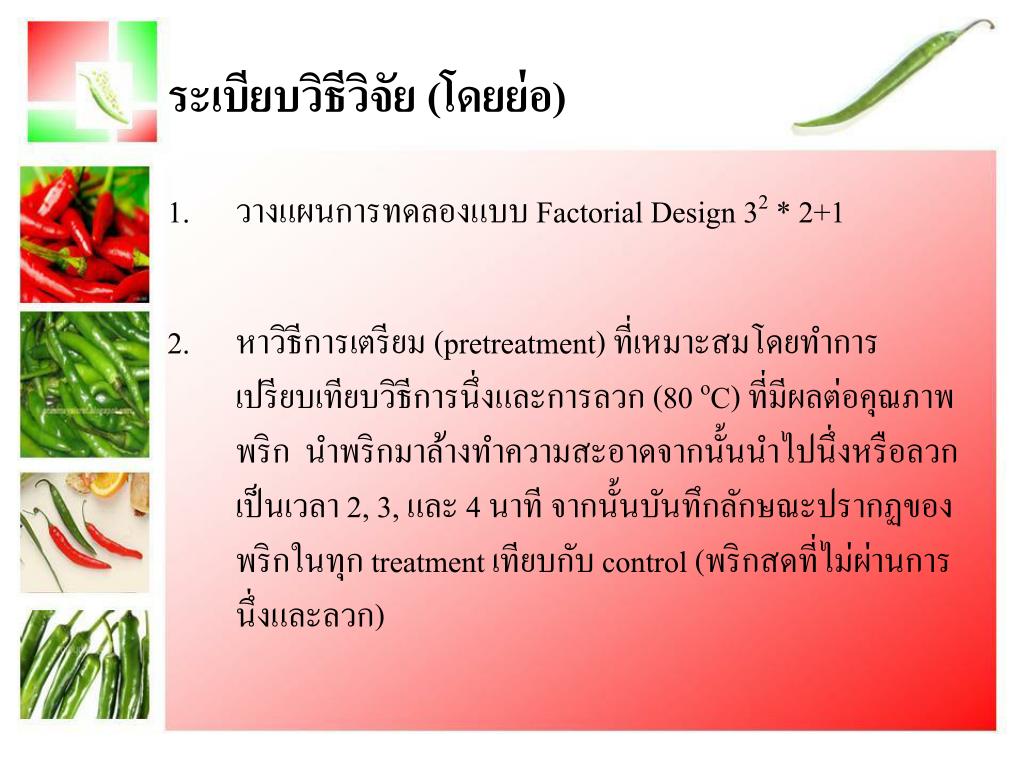 ระเบียบวิธีวิจัย (โดยย่อ)

1. วางแผนการทดลองแบบ Factorial Design $3^2$ * 2+1

2. หาวิธีการเตรียม (pretreatment) ที่เหมาะสมโดยทำการเปรียบเทียบวิธีการนึ่งและการลวก (80 ºC) ที่มีผลต่อคุณภาพพริก นำพริกมาล้างทำความสะอาดจากนั้นนำไปนึ่งหรือลวกเป็นเวลา 2, 3, และ 4 นาที จากนั้นบันทึกลักษณะปรากฏของพริกในทุก treatment เทียบกับ control (พริกสดที่ไม่ผ่านการนึ่งและลวก)